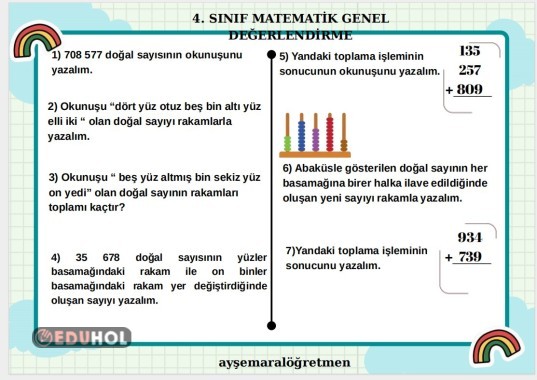 4. SINIF MATEMATİK GENEL DEĞERLENDİRME

1) 708 577 doğal sayısının okunuşunu yazalım.

2) Okunuşu "dört yüz otuz beş bin altı yüz elli iki " olan doğal sayıyı rakamlarla yazalım.

3) Okunuşu " beş yüz altmış bin sekiz yüz on yedi" olan doğal sayının rakamları toplamı kaçtır?

4) 35 678 doğal sayısının yüzler basamağındaki rakam ile on binler basamağındaki rakam yer değiştirdiğinde oluşan sayıyı yazalım.

5) Yandaki toplama işleminin sonucunun okunuşunu yazalım.

135
257
+ 809

6) Abaküsle gösterilen doğal sayının her basamağına birer halka ilave edildiğinde oluşan yeni sayıyı rakamla yazalım.

7)Yandaki toplama işleminin sonucunu yazalım.

934
+ 739

EDUHOL

ayşemaralöğretmen